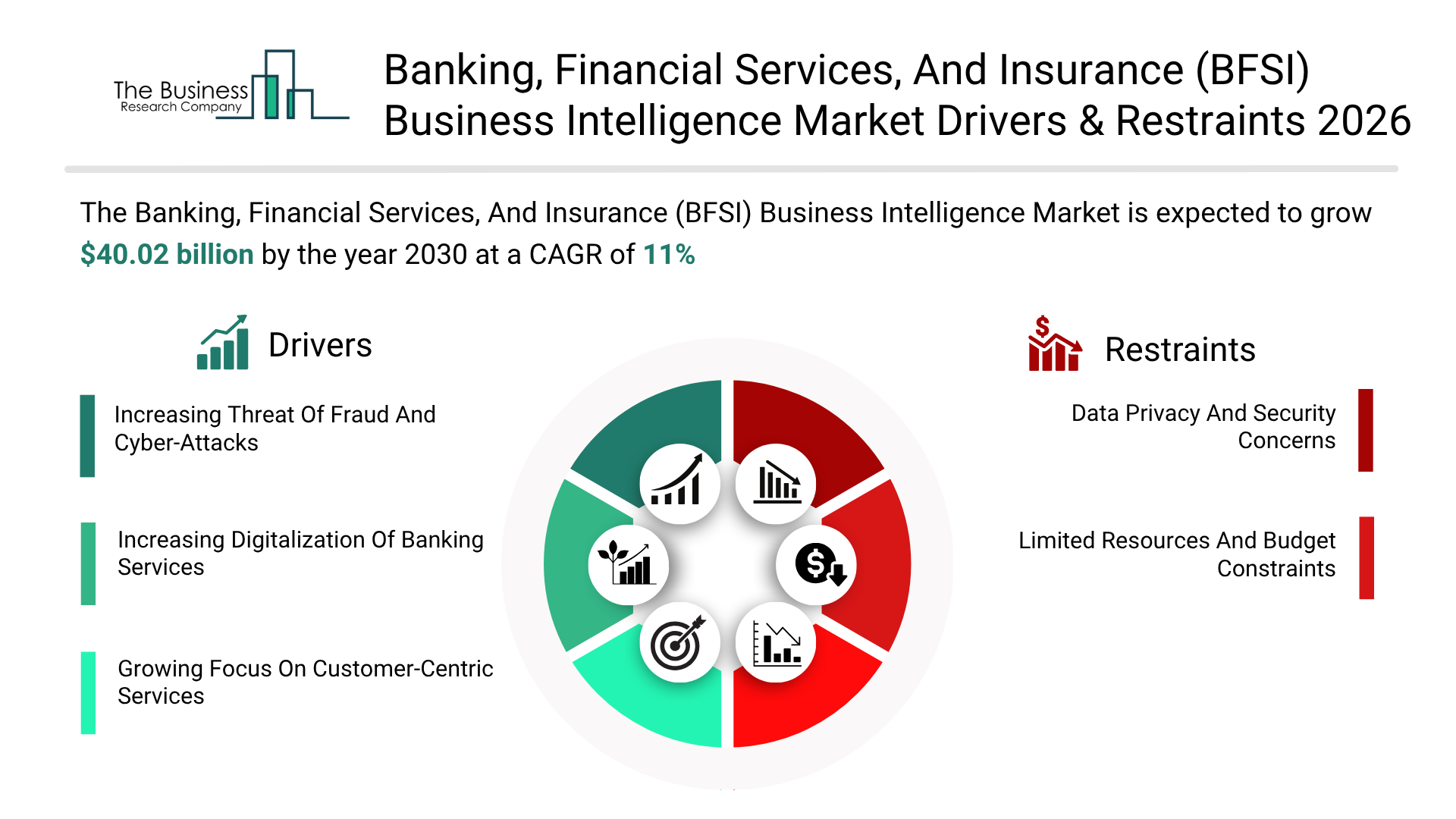 The Business Research Company

Banking, Financial Services, And Insurance (BFSI) Business Intelligence Market Drivers & Restraints 2026

The Banking, Financial Services, And Insurance (BFSI) Business Intelligence Market is expected to grow $40.02 billion by the year 2030 at a CAGR of 11%

Drivers

Increasing Threat Of Fraud And Cyber-Attacks

Increasing Digitalization Of Banking Services

Growing Focus On Customer-Centric Services

Restraints

Data Privacy And Security Concerns

Limited Resources And Budget Constraints